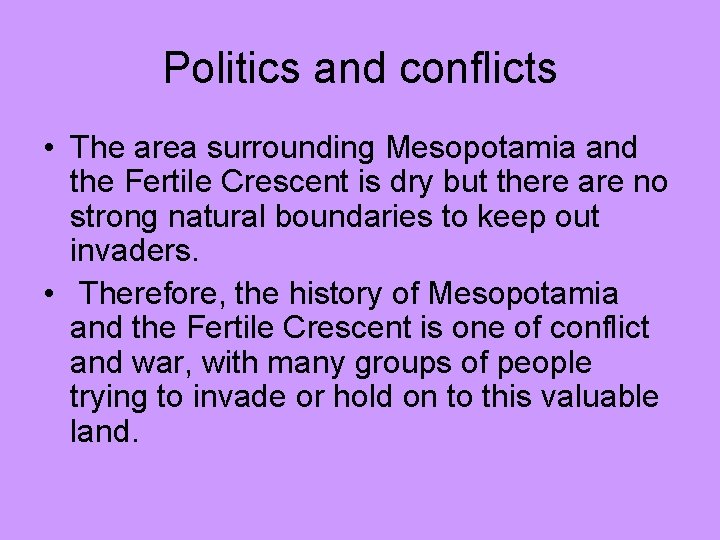 Politics and conflicts

• The area surrounding Mesopotamia and the Fertile Crescent is dry but there are no strong natural boundaries to keep out invaders.

• Therefore, the history of Mesopotamia and the Fertile Crescent is one of conflict and war, with many groups of people trying to invade or hold on to this valuable land.